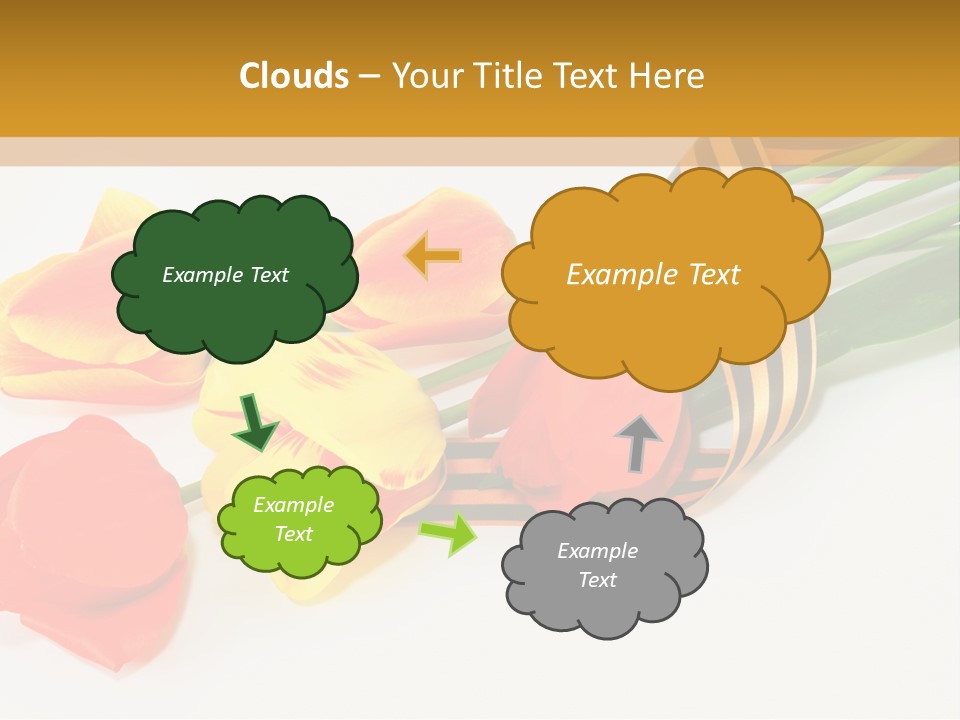 Clouds – Your Title Text Here

Example Text

Example Text

Example Text

Example Text